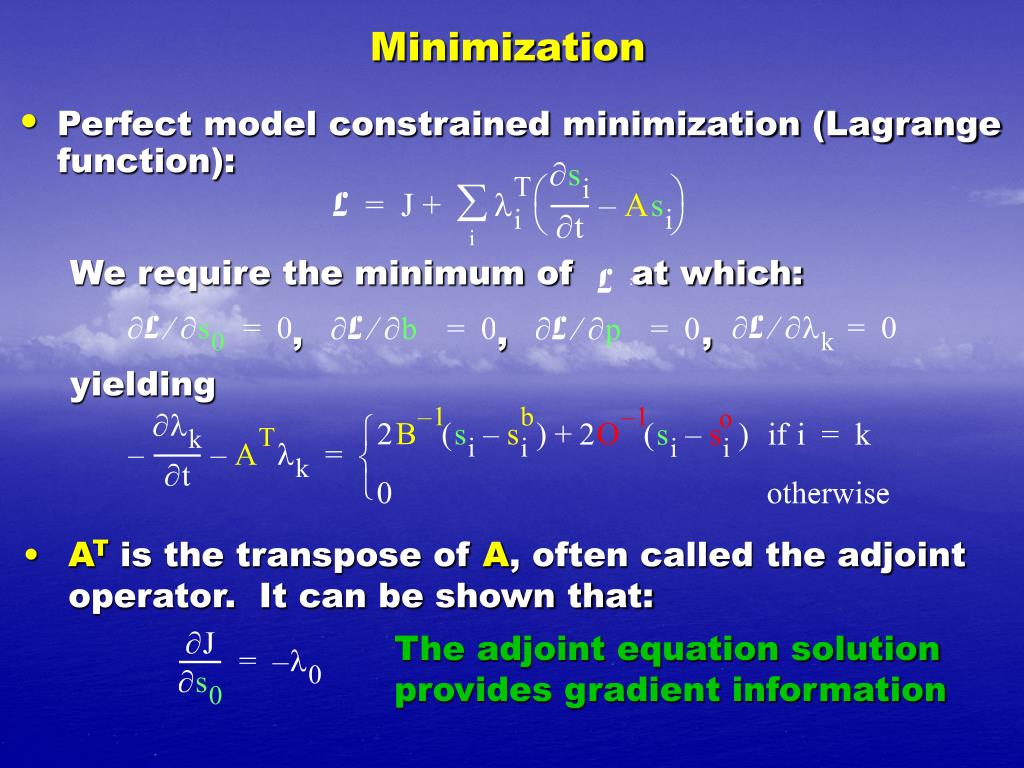 Minimization

• Perfect model constrained minimization (Lagrange function):

$\mathcal{L} = J + \sum_i \lambda_i^T \left( \frac{\partial s_i}{\partial t} - A s_i \right)$

We require the minimum of $\mathcal{L}$ at which:

$\partial \mathcal{L} / \partial s_0 = 0$, $\partial \mathcal{L} / \partial b = 0$, $\partial \mathcal{L} / \partial p = 0$, $\partial \mathcal{L} / \partial \lambda_k = 0$

yielding

$-\frac{\partial \lambda_k}{\partial t} - A^T \lambda_k = \begin{cases} 2B^{-1}(s_i - s_i^b) + 2O^{-1}(s_i - s_i^o) & \text{if } i = k \\ 0 & \text{otherwise} \end{cases}$

• $A^T$ is the transpose of A, often called the adjoint operator. It can be shown that:

$\frac{\partial J}{\partial s_0} = -\lambda_0$

The adjoint equation solution provides gradient information